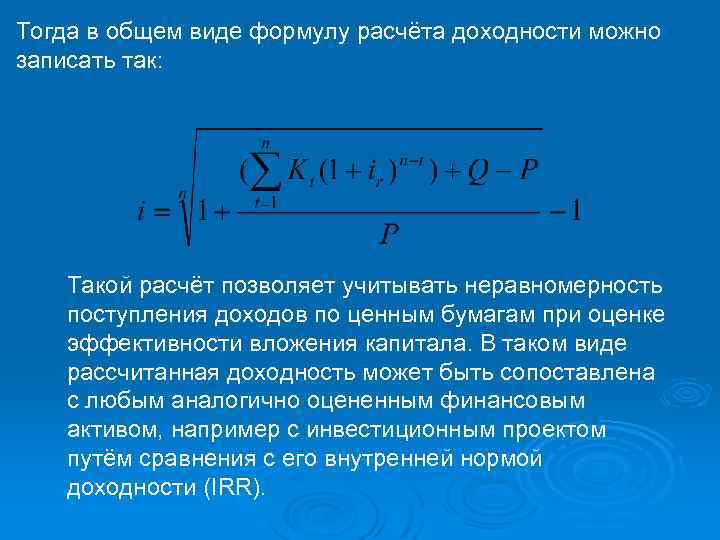 Тогда в общем виде формулу расчёта доходности можно записать так:

$i = \sqrt[n]{1 + \frac{(\sum_{t=1}^{n} K_t (1 + i_r)^{n-t}) + Q - P}{P}} - 1$

Такой расчёт позволяет учитывать неравномерность поступления доходов по ценным бумагам при оценке эффективности вложения капитала. В таком виде рассчитанная доходность может быть сопоставлена с любым аналогично оцененным финансовым активом, например с инвестиционным проектом путём сравнения с его внутренней нормой доходности (IRR).